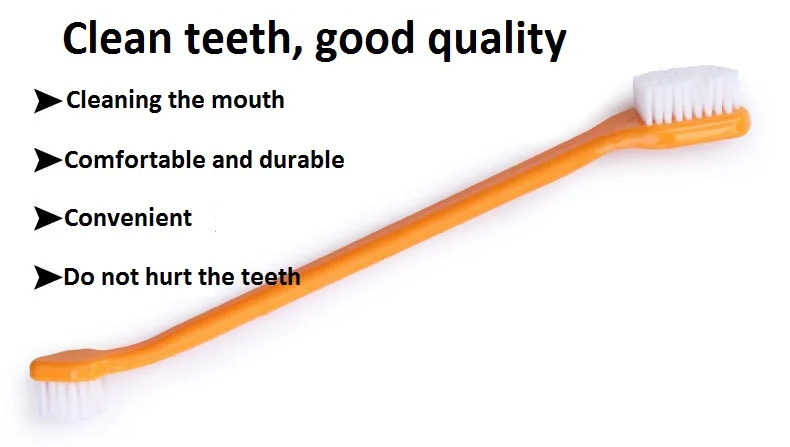 Clean teeth, good quality

➤Cleaning the mouth

➤Comfortable and durable

➤Convenient

➤Do not hurt the teeth